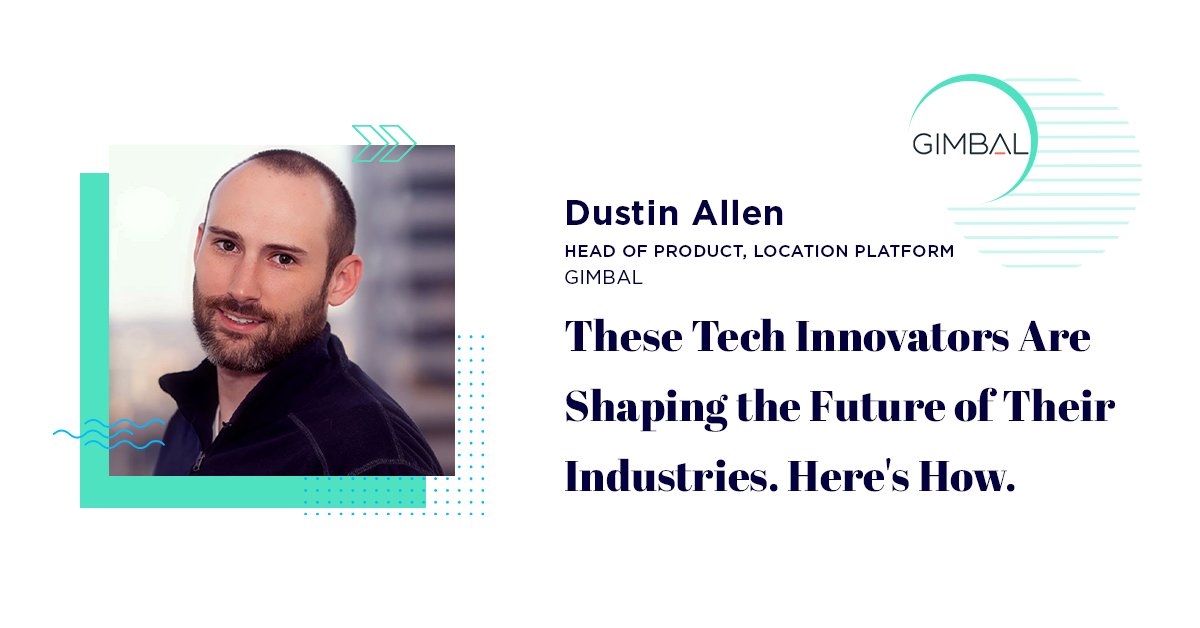 GIMBAL

Dustin Allen

HEAD OF PRODUCT, LOCATION PLATFORM

GIMBAL

These Tech Innovators Are Shaping the Future of Their Industries. Here's How.